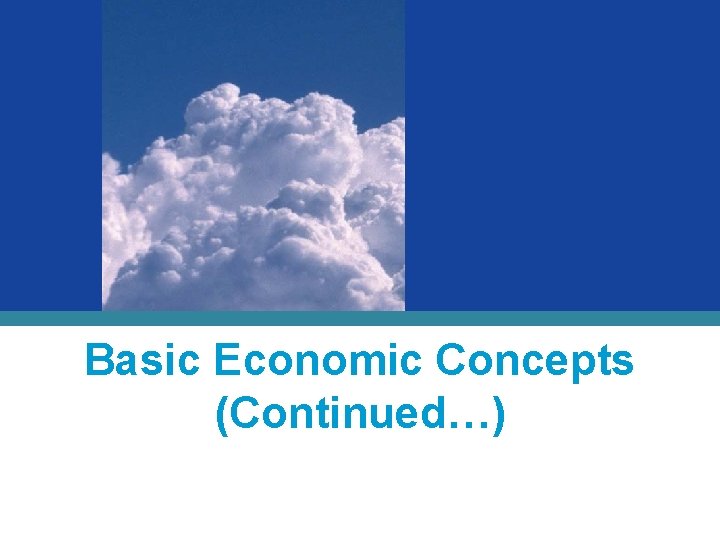 Basic Economic Concepts
(Continued…)